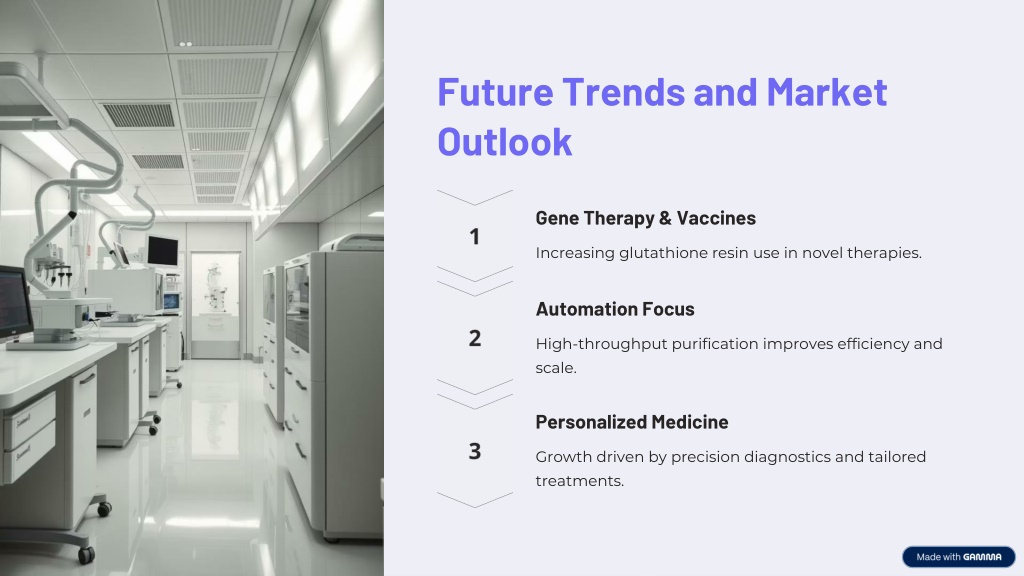 Future Trends and Market Outlook

1

Gene Therapy & Vaccines

Increasing glutathione resin use in novel therapies.

2

Automation Focus

High-throughput purification improves efficiency and scale.

3

Personalized Medicine

Growth driven by precision diagnostics and tailored treatments.

Made with GAMMA